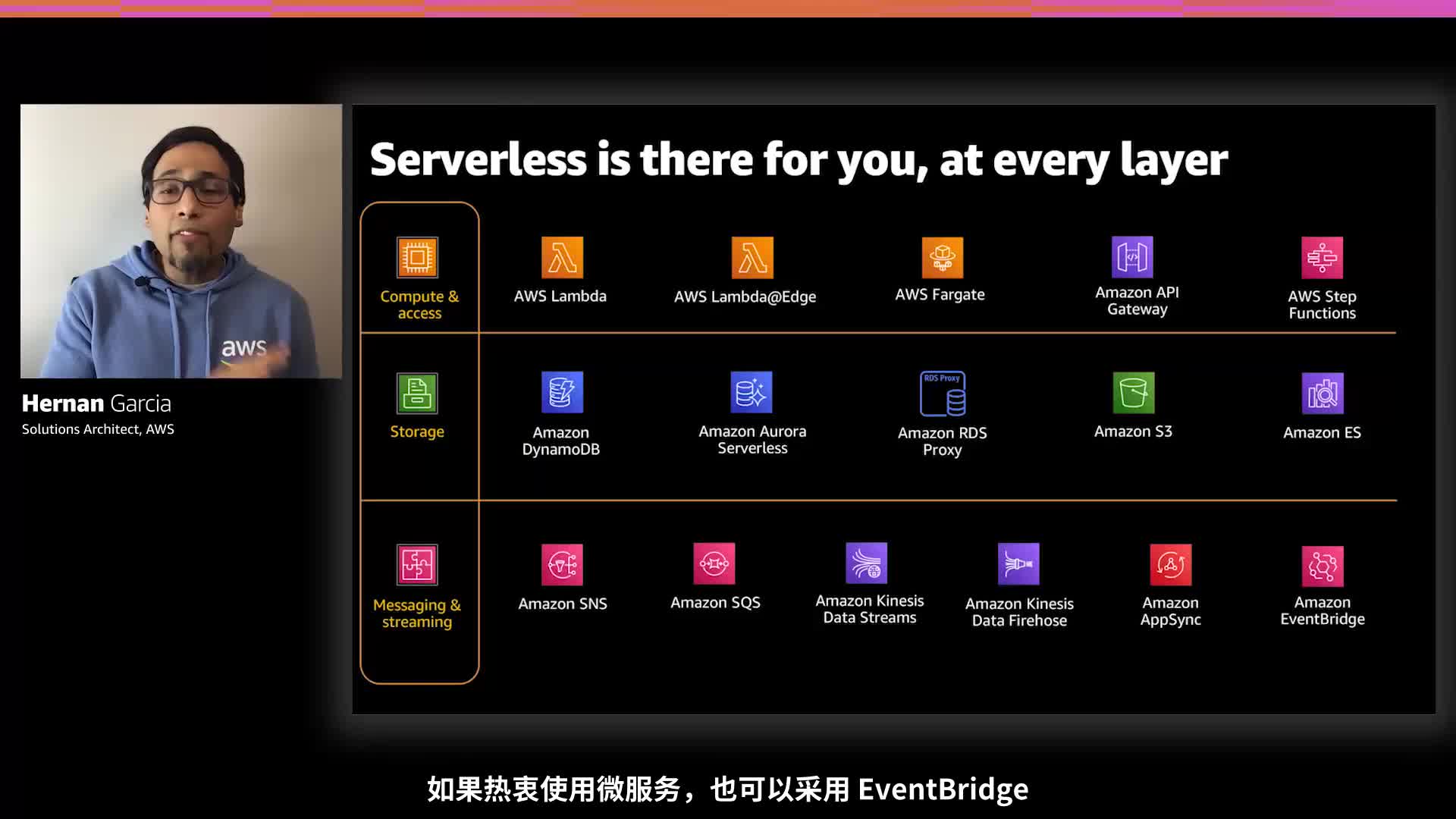 aws

Hernan Garcia
Solutions Architect, AWS

Serverless is there for you, at every layer

Compute & access
AWS Lambda
AWS Lambda@Edge
AWS Fargate
Amazon API Gateway
AWS Step Functions

Storage
Amazon DynamoDB
Amazon Aurora Serverless
RDS Proxy
Amazon RDS Proxy
Amazon S3
Amazon ES

Messaging & streaming
Amazon SNS
Amazon SQS
Amazon Kinesis Data Streams
Amazon Kinesis Data Firehose
Amazon AppSync
Amazon EventBridge

如果热衷使用微服务，也可以采用 EventBridge